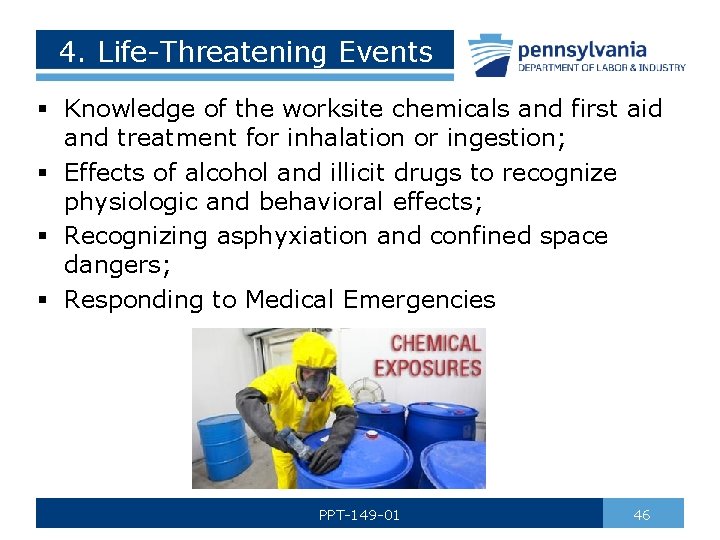 4. Life-Threatening Events

pennsylvania
DEPARTMENT OF LABOR & INDUSTRY

▪ Knowledge of the worksite chemicals and first aid and treatment for inhalation or ingestion;
▪ Effects of alcohol and illicit drugs to recognize physiologic and behavioral effects;
▪ Recognizing asphyxiation and confined space dangers;
▪ Responding to Medical Emergencies

CHEMICAL EXPOSURES

PPT-149-01

46